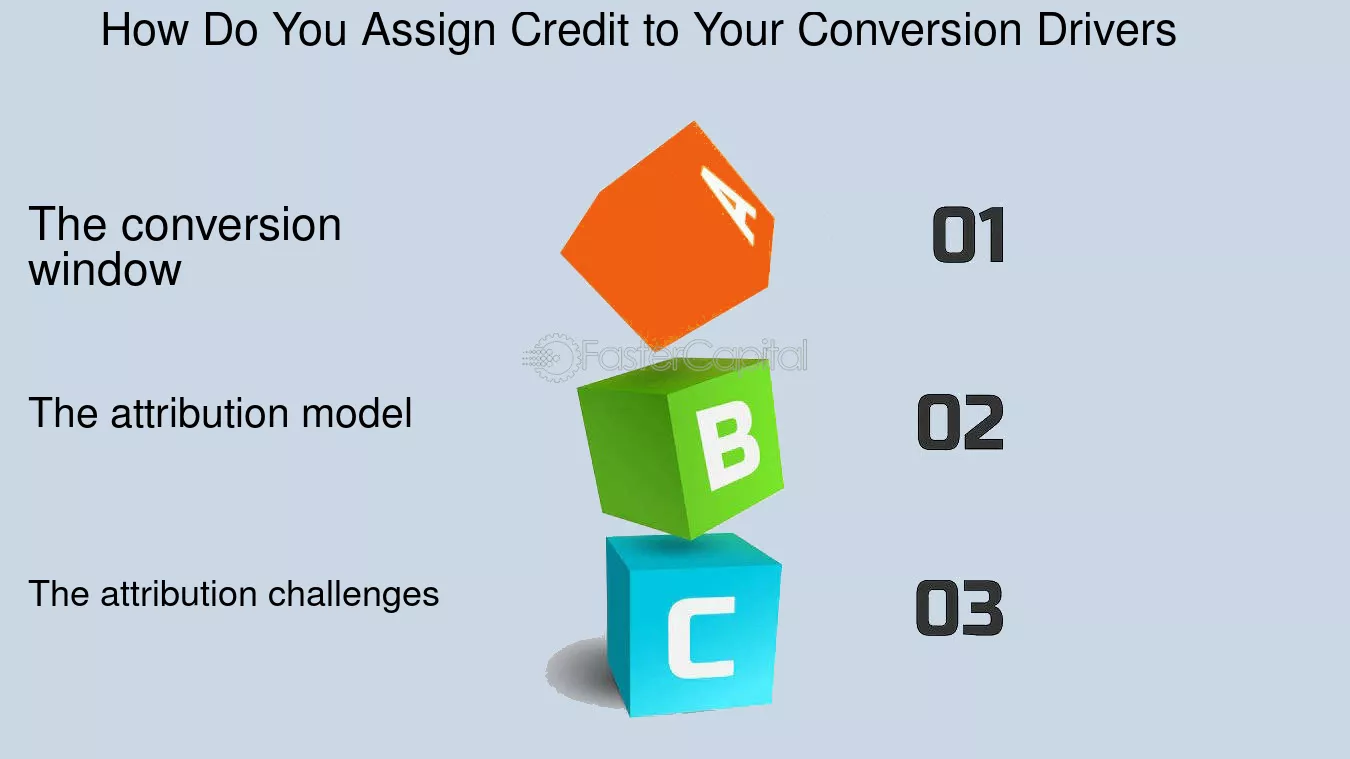 How Do You Assign Credit to Your Conversion Drivers

The conversion window

A

01

The attribution model

B

02

The attribution challenges

C

03

FasterCapital